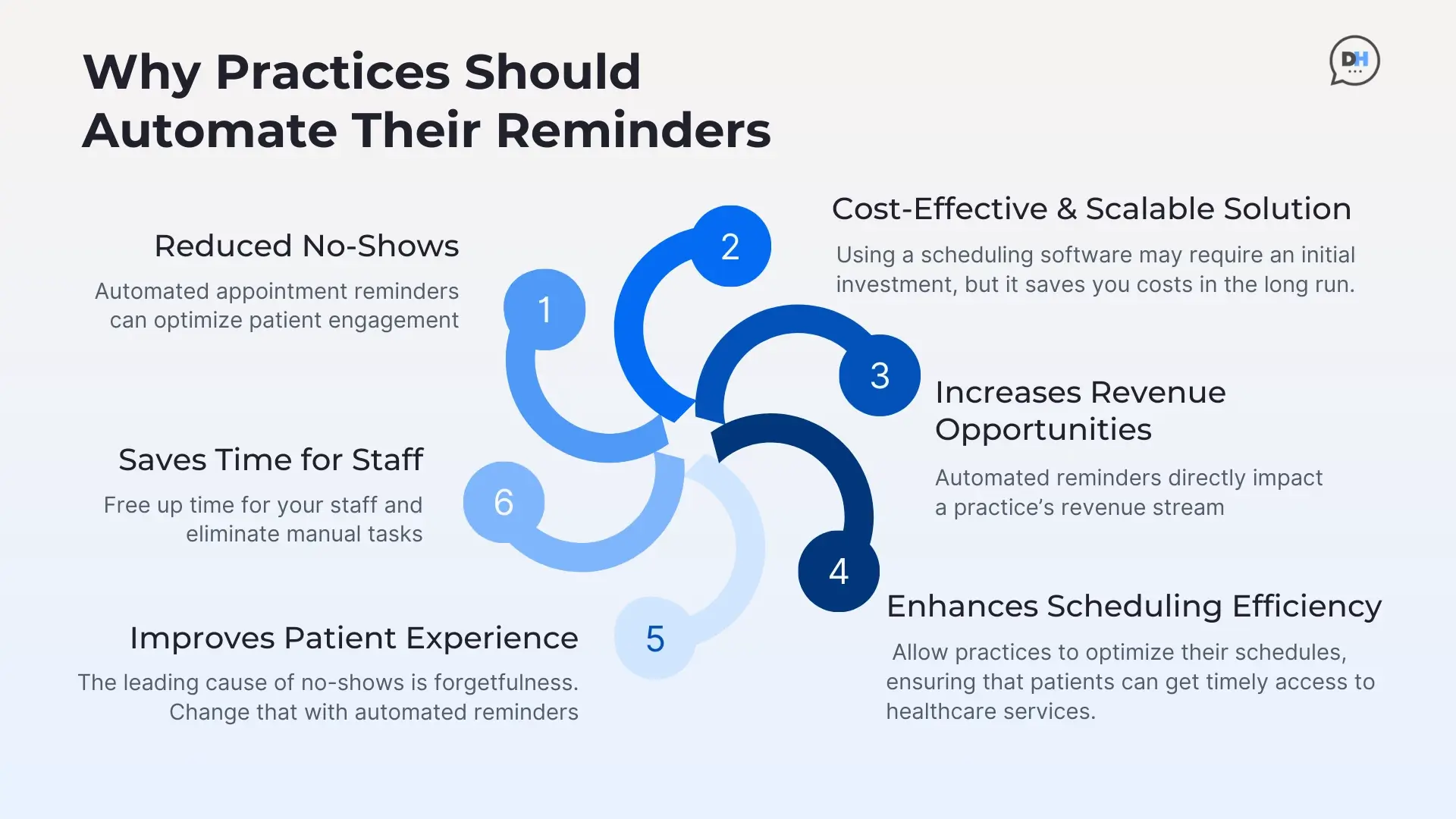 Why Practices Should Automate Their Reminders

DH

1

Reduced No-Shows

Automated appointment reminders can optimize patient engagement

2

Cost-Effective & Scalable Solution

Using a scheduling software may require an initial investment, but it saves you costs in the long run.

3

Increases Revenue Opportunities

Automated reminders directly impact a practice's revenue stream

4

Enhances Scheduling Efficiency

Allow practices to optimize their schedules, ensuring that patients can get timely access to healthcare services.

5

Improves Patient Experience

The leading cause of no-shows is forgetfulness. Change that with automated reminders

6

Saves Time for Staff

Free up time for your staff and eliminate manual tasks